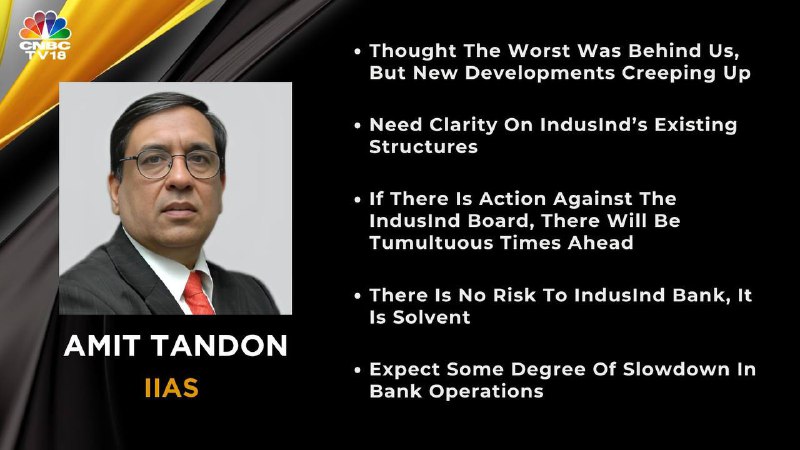 CNBC TV18

AMIT TANDON
IIAS

• Thought The Worst Was Behind Us, But New Developments Creeping Up

• Need Clarity On IndusInd's Existing Structures

• If There Is Action Against The IndusInd Board, There Will Be Tumultuous Times Ahead

• There Is No Risk To IndusInd Bank, It Is Solvent

• Expect Some Degree Of Slowdown In Bank Operations